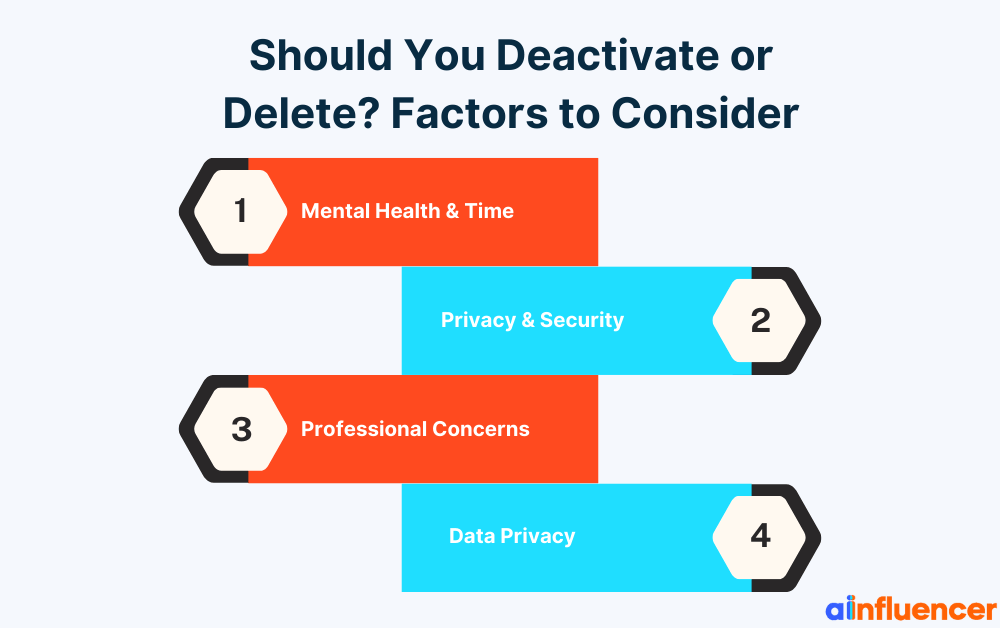 Should You Deactivate or Delete? Factors to Consider

1 Mental Health & Time

Privacy & Security 2

3 Professional Concerns

Data Privacy 4

ainfluencer